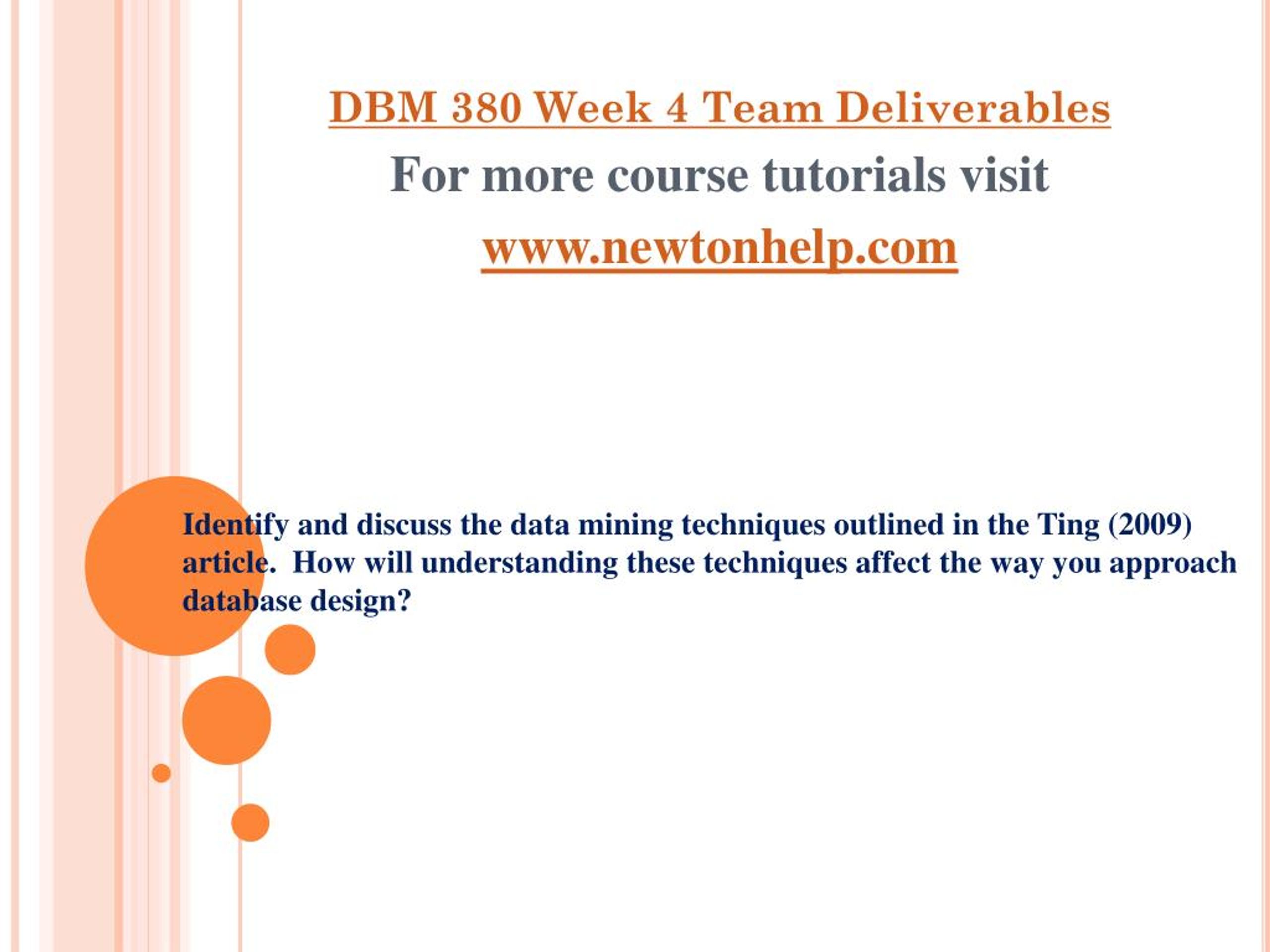 DBM 380 Week 4 Team Deliverables

For more course tutorials visit

www.newtonhelp.com

Identify and discuss the data mining techniques outlined in the Ting (2009) article. How will understanding these techniques affect the way you approach database design?